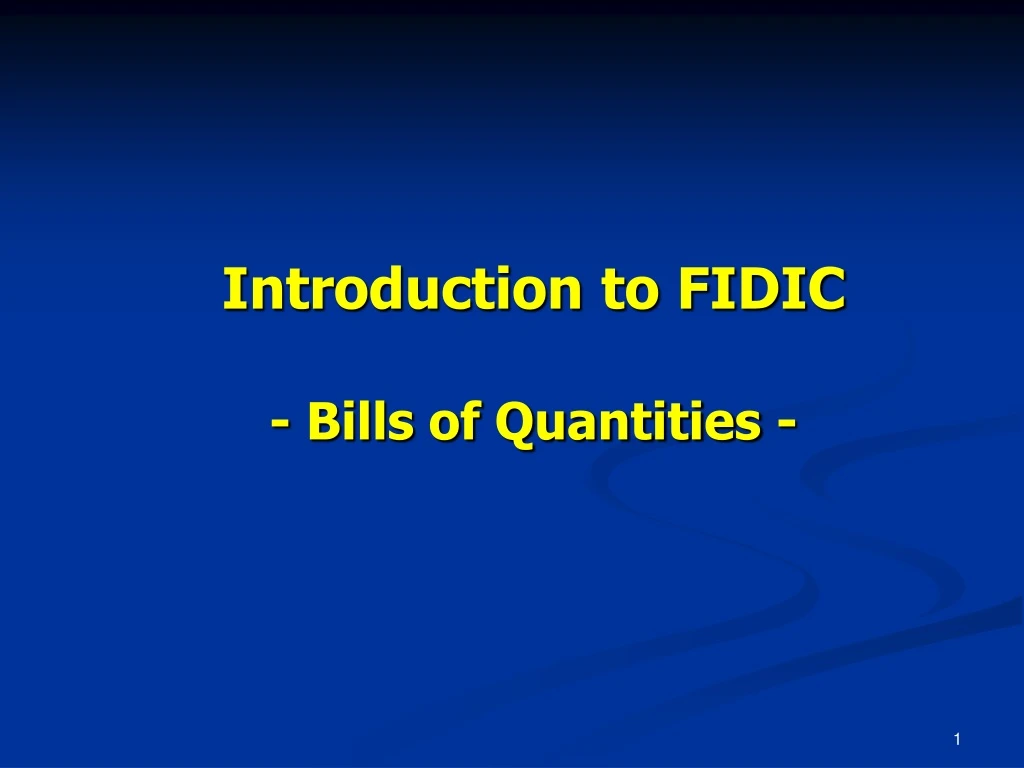 Introduction to FIDIC

- Bills of Quantities -

1